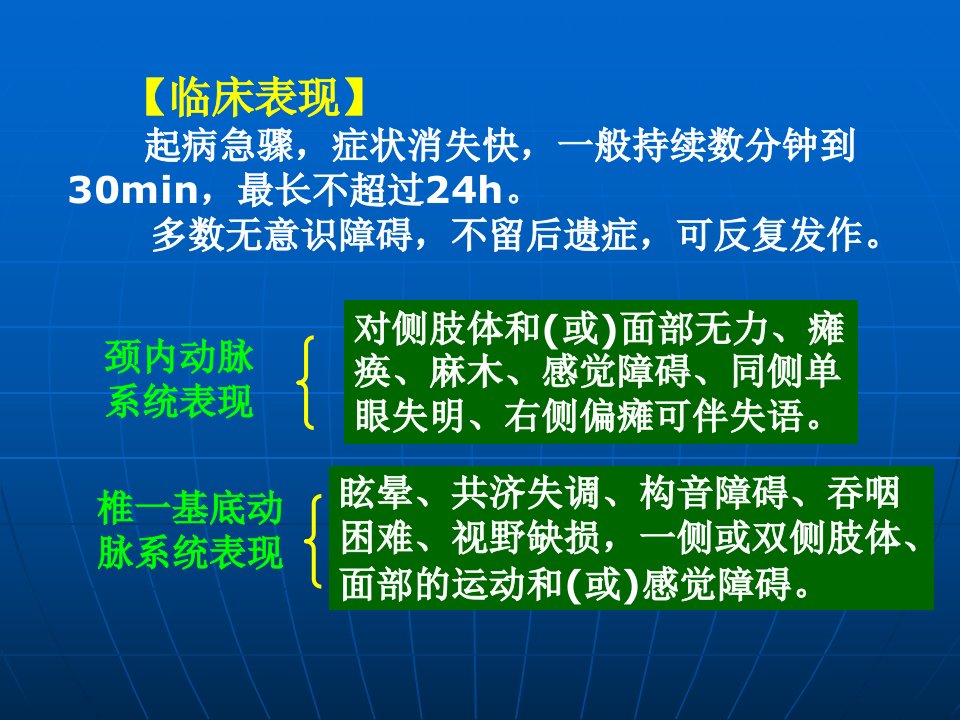 【临床表现】

起病急骤，症状消失快，一般持续数分钟到30min，最长不超过24h。

多数无意识障碍，不留后遗症，可反复发作。

颈内动脉系统表现

对侧肢体和(或)面部无力、瘫痪、麻木、感觉障碍、同侧单眼失明、右侧偏瘫可伴失语。

椎一基底动脉系统表现

眩晕、共济失调、构音障碍、吞咽困难、视野缺损，一侧或双侧肢体、面部的运动和(或)感觉障碍。